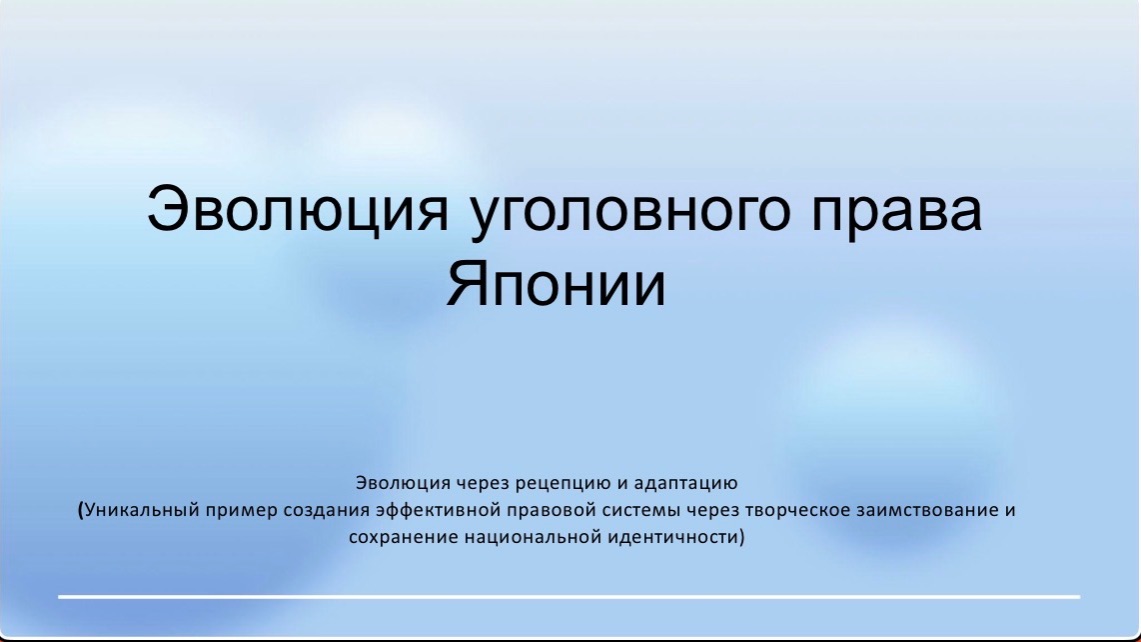 Эволюция уголовного права Японии

Эволюция через рецепцию и адаптацию
(Уникальный пример создания эффективной правовой системы через творческое заимствование и сохранение национальной идентичности)